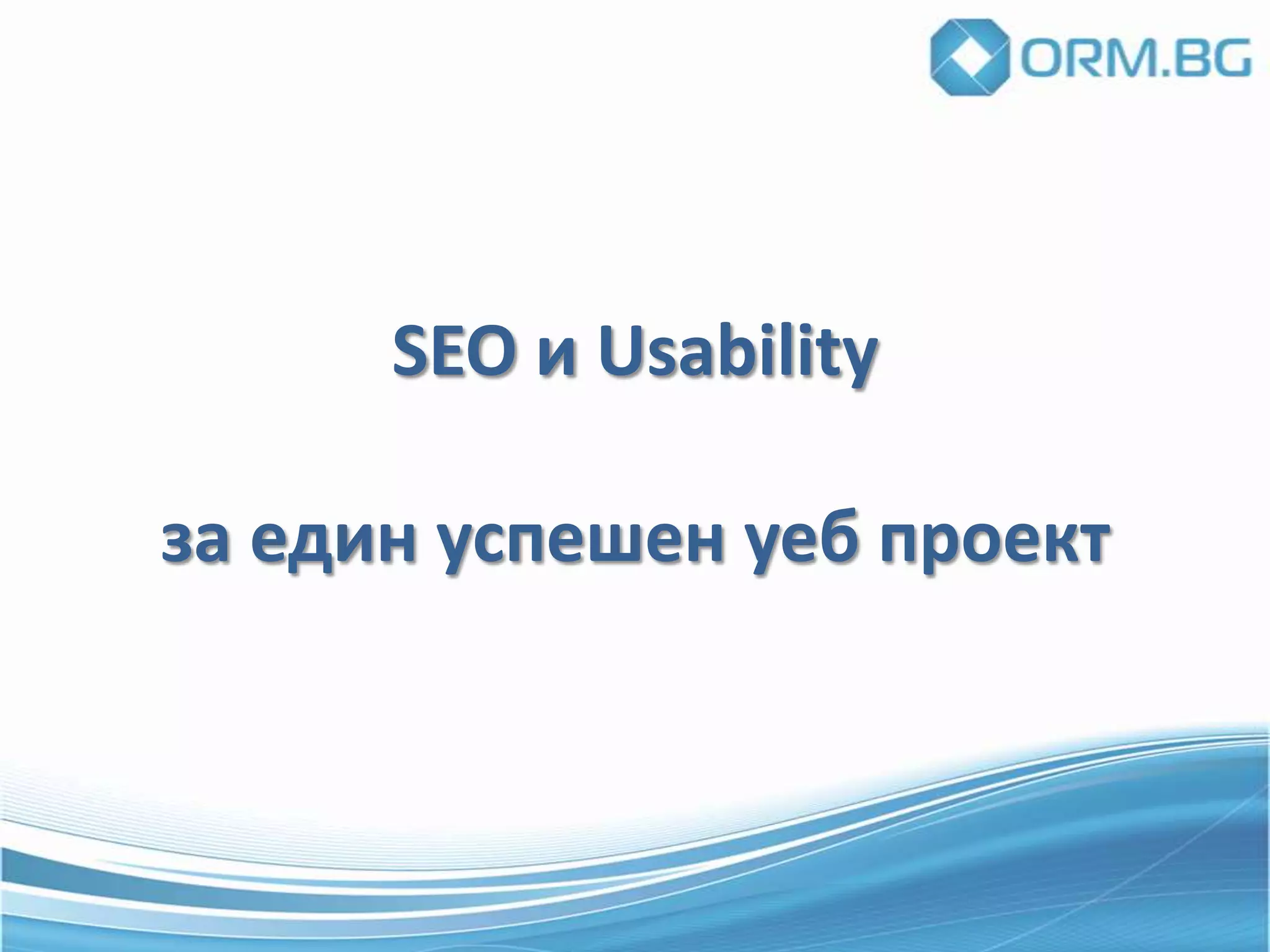 ORM.BG

SEO и Usability

за един успешен уеб проект